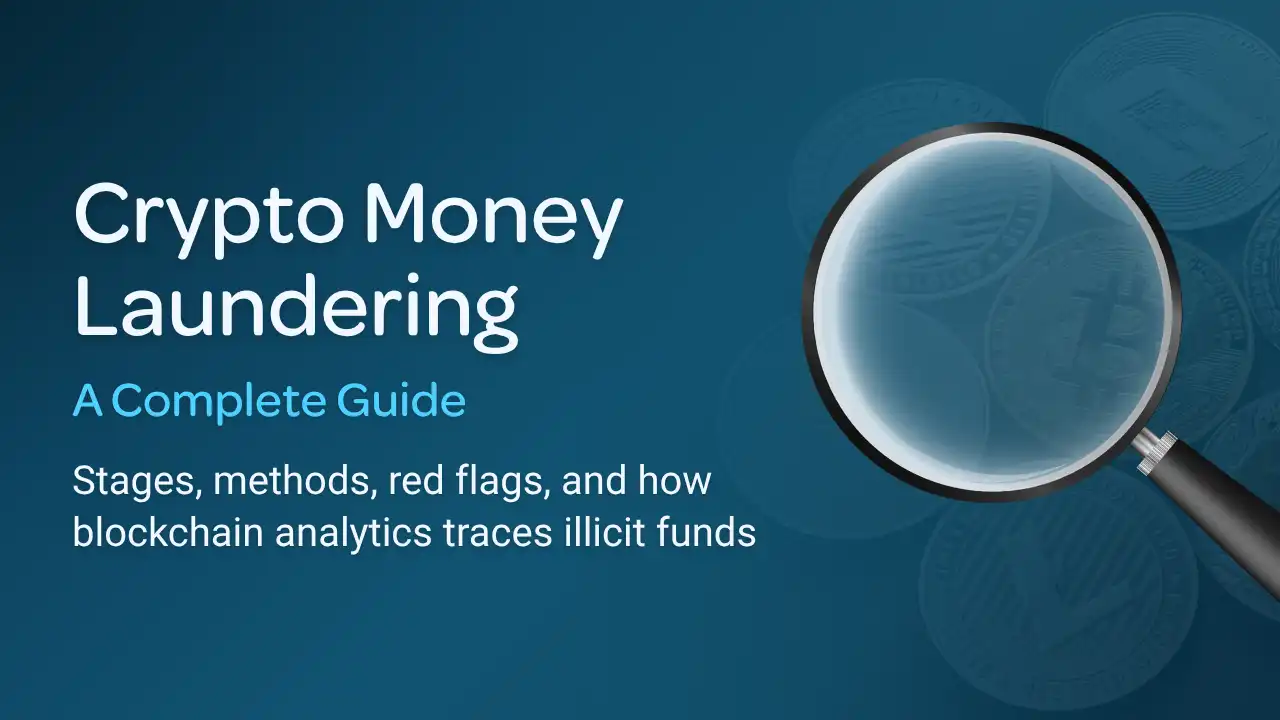 Crypto Money Laundering

A Complete Guide

Stages, methods, red flags, and how blockchain analytics traces illicit funds